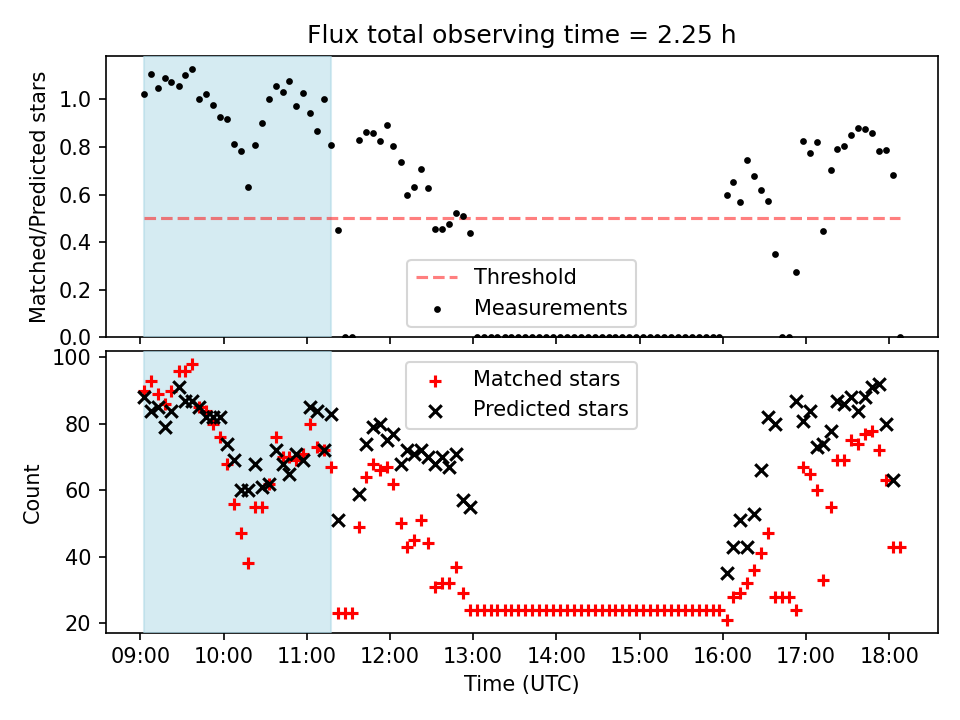 Flux total observing time = 2.25 h

Matched/Predicted stars

1.0
0.8
0.6
0.4
0.2
0.0

Threshold
Measurements

Count

100
80
60
40
20

Matched stars
Predicted stars

09:00 10:00 11:00 12:00 13:00 14:00 15:00 16:00 17:00 18:00

Time (UTC)